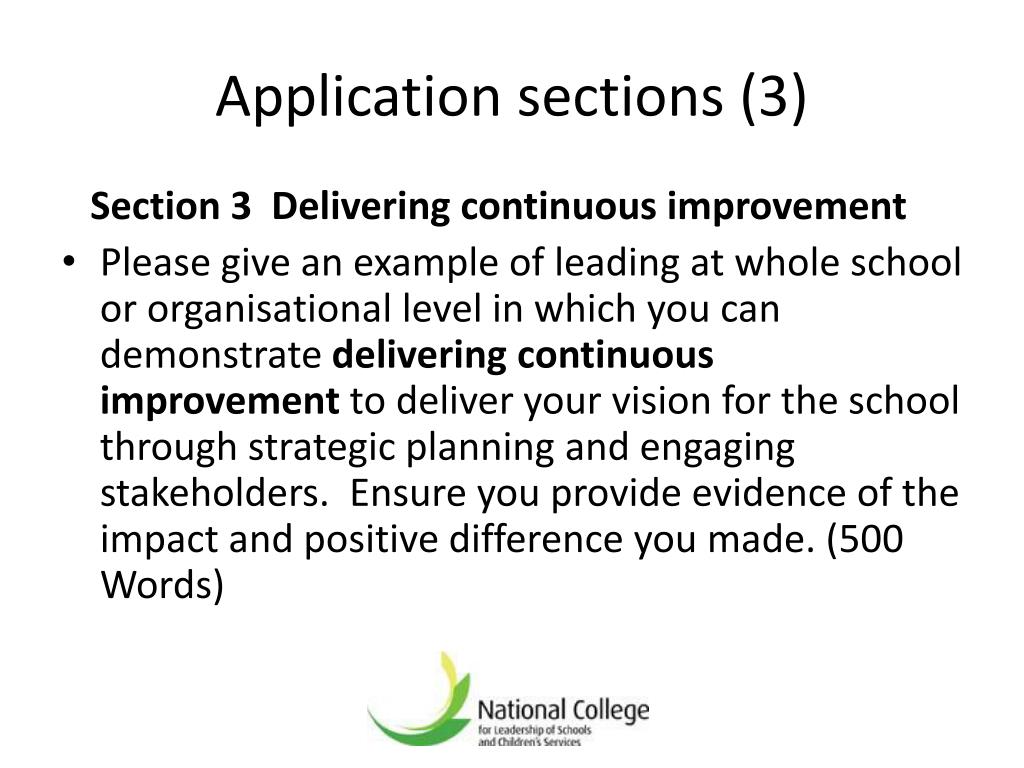 Application sections (3)

Section 3 Delivering continuous improvement

• Please give an example of leading at whole school or organisational level in which you can demonstrate delivering continuous improvement to deliver your vision for the school through strategic planning and engaging stakeholders. Ensure you provide evidence of the impact and positive difference you made. (500 Words)

National College
for Leadership of Schools
and Children's Services